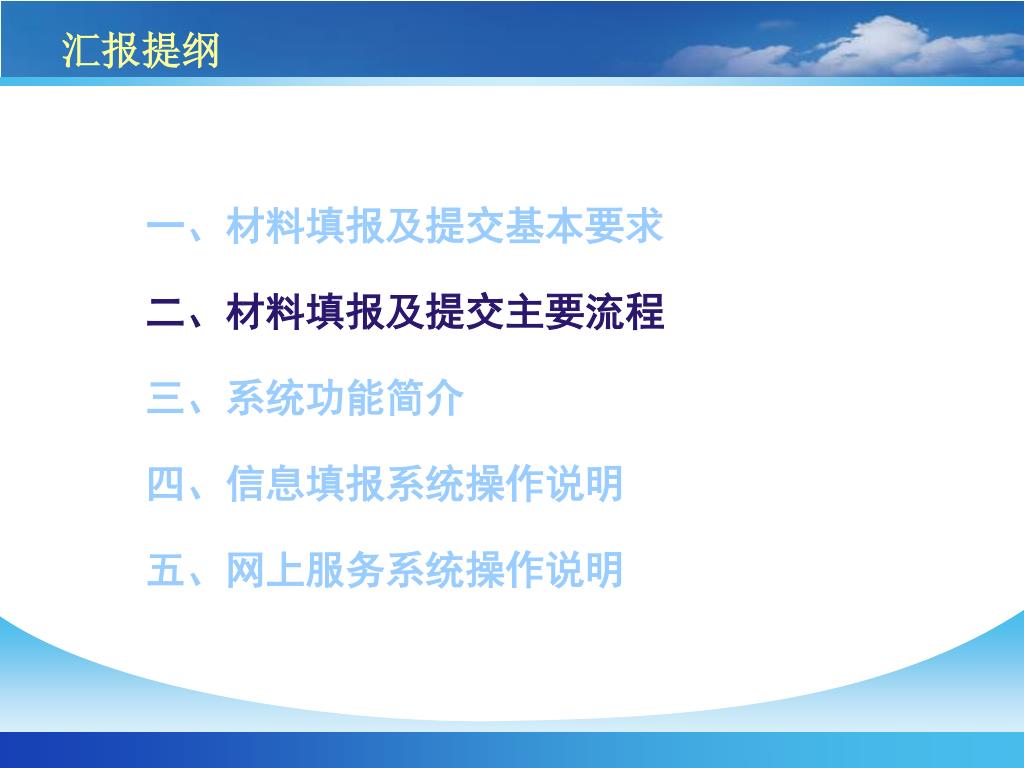 汇报提纲

一、材料填报及提交基本要求

二、材料填报及提交主要流程

三、系统功能简介

四、信息填报系统操作说明

五、网上服务系统操作说明